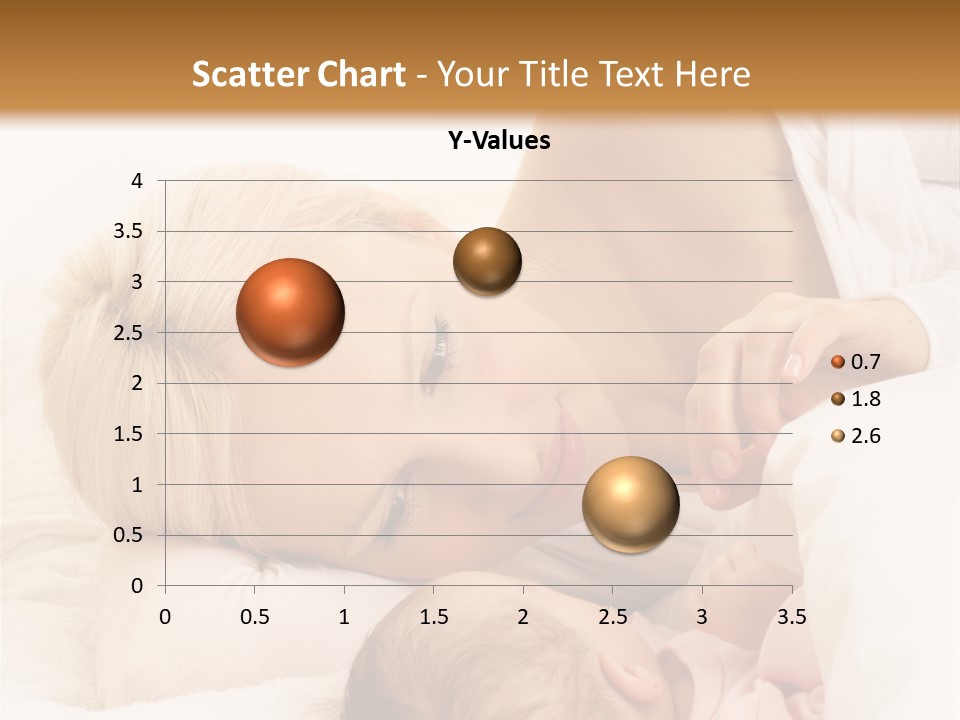 Scatter Chart - Your Title Text Here

Y-Values

4
3.5
3
2.5
2
1.5
1
0.5
0

0
0.5
1
1.5
2
2.5
3
3.5

0.7
1.8
2.6